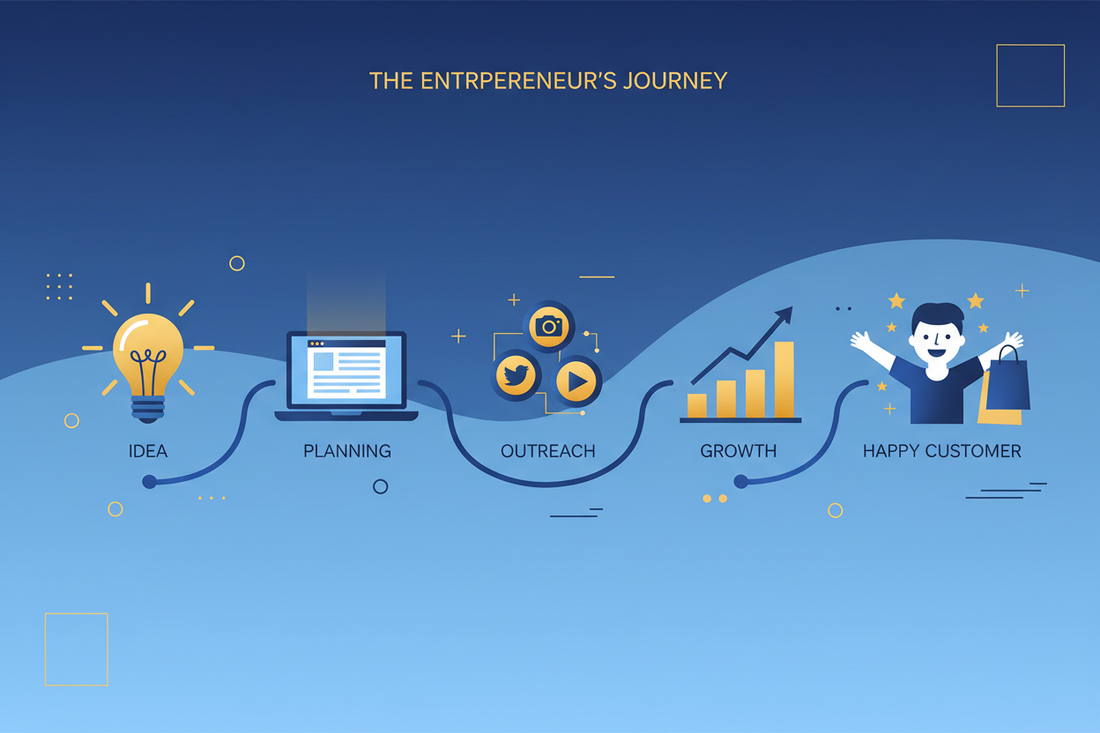 THE ENTRPERENEUR'S JOURNEY

IDEA

PLANNING

OUTREACH

GROWTH

HAPPY CUSTOMER